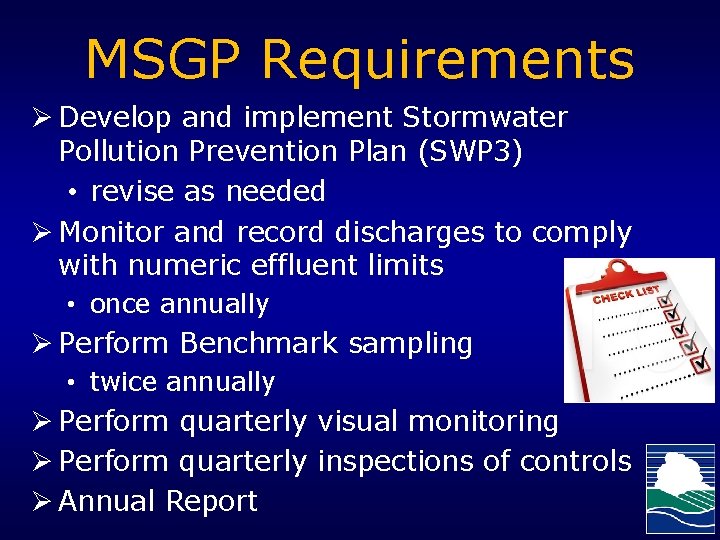 MSGP Requirements

➢ Develop and implement Stormwater Pollution Prevention Plan (SWP3)
• revise as needed

➢ Monitor and record discharges to comply with numeric effluent limits
• once annually

➢ Perform Benchmark sampling
• twice annually

➢ Perform quarterly visual monitoring

➢ Perform quarterly inspections of controls

➢ Annual Report

CHECK LIST